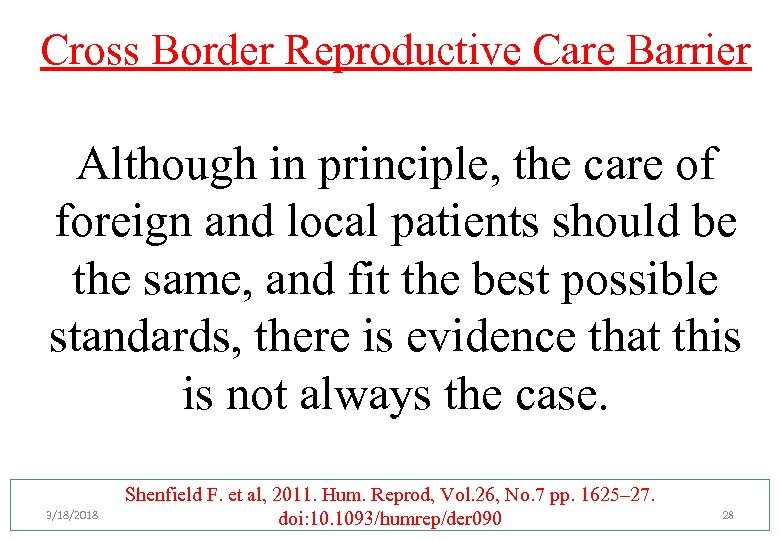 Cross Border Reproductive Care Barrier

Although in principle, the care of foreign and local patients should be the same, and fit the best possible standards, there is evidence that this is not always the case.

Shenfield F. et al, 2011. Hum. Reprod, Vol.26, No.7 pp. 1625–27. doi:10.1093/humrep/der090

3/18/2018

28